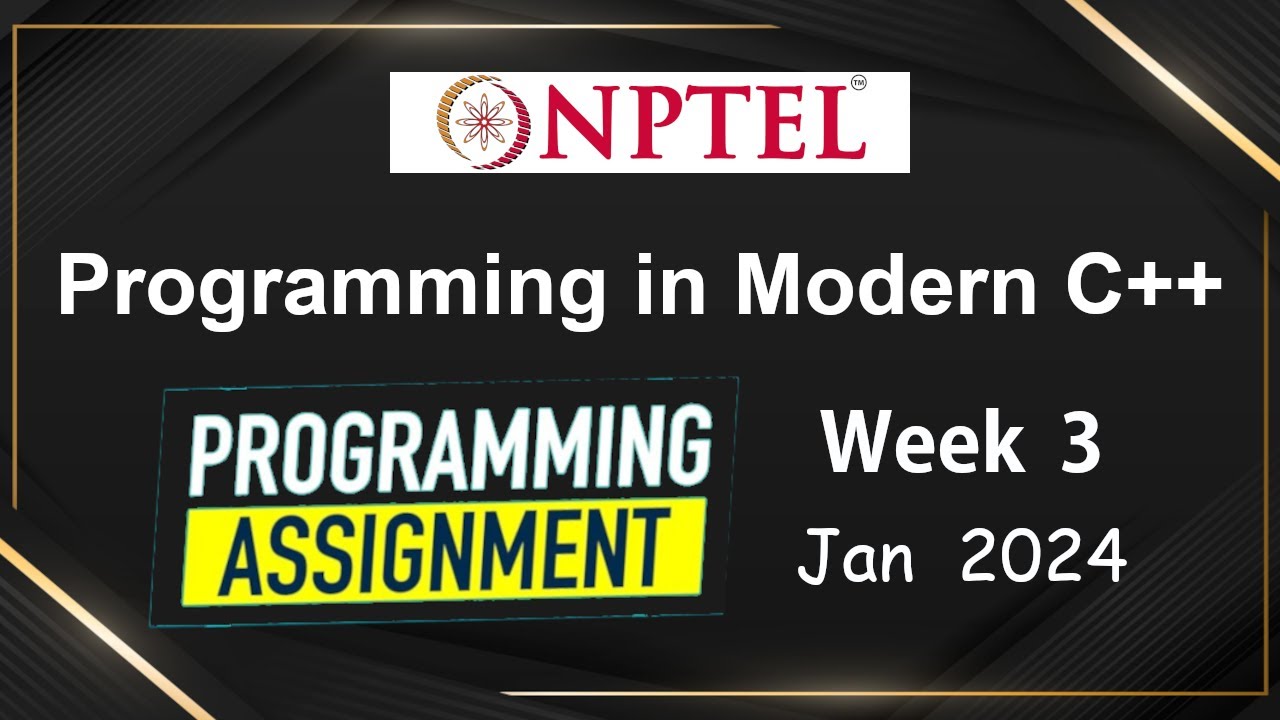 NPTEL™

Programming in Modern C++

PROGRAMMING
ASSIGNMENT

Week 3
Jan 2024